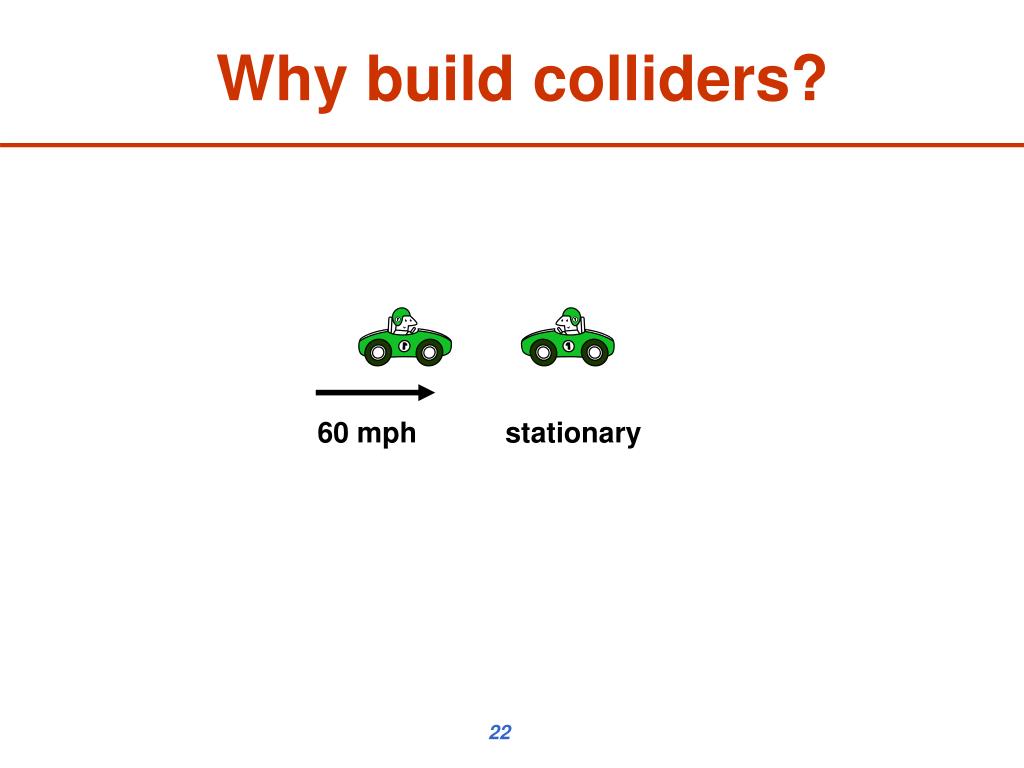 Why build colliders?

60 mph

stationary

22